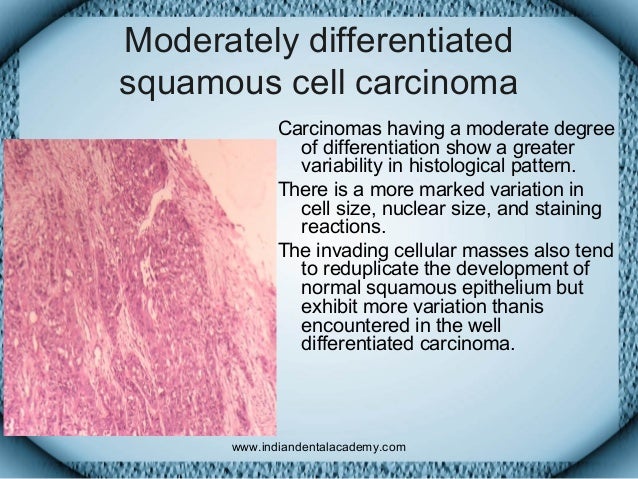 Moderately differentiated squamous cell carcinoma

Carcinomas having a moderate degree of differentiation show a greater variability in histological pattern.

There is a more marked variation in cell size, nuclear size, and staining reactions.

The invading cellular masses also tend to reduplicate the development of normal squamous epithelium but exhibit more variation thanis encountered in the well differentiated carcinoma.

www.indiandentalacademy.com